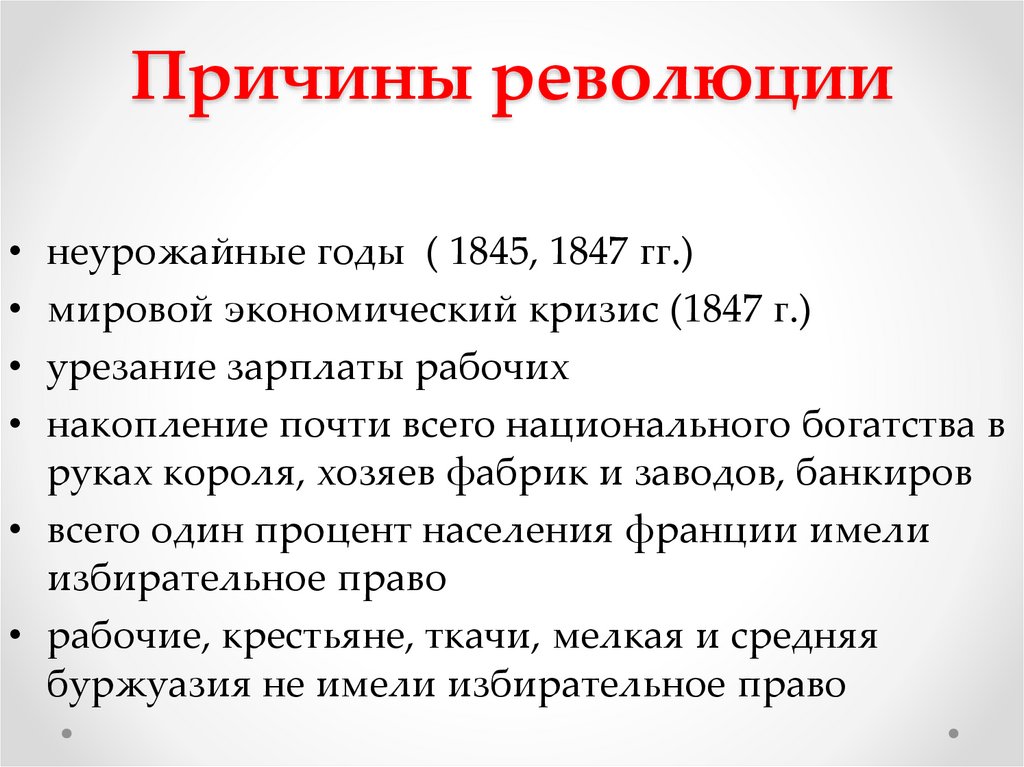 Причины революции

• неурожайные годы ( 1845, 1847 гг.)
• мировой экономический кризис (1847 г.)
• урезание зарплаты рабочих
• накопление почти всего национального богатства в руках короля, хозяев фабрик и заводов, банкиров
• всего один процент населения франции имели избирательное право
• рабочие, крестьяне, ткачи, мелкая и средняя буржуазия не имели избирательное право